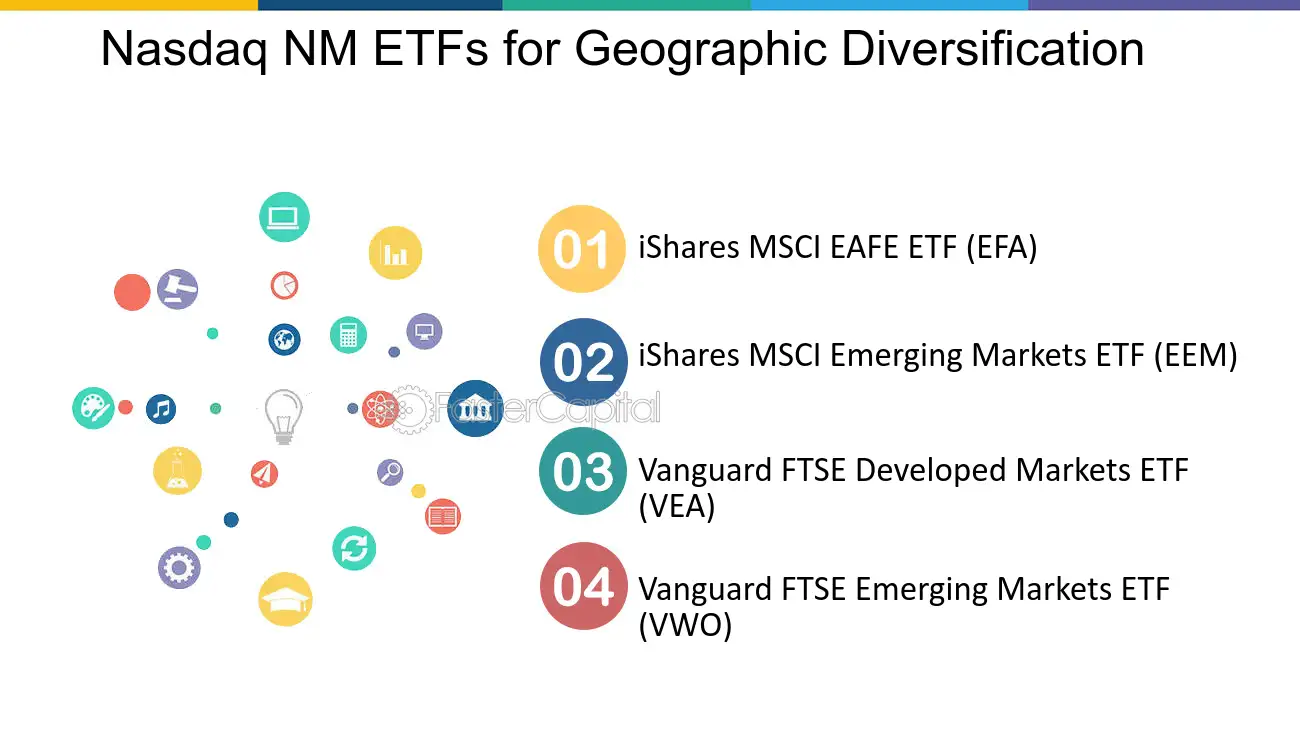 Nasdaq NM ETFs for Geographic Diversification

01 iShares MSCI EAFE ETF (EFA)

02 iShares MSCI Emerging Markets ETF (EEM)

03 Vanguard FTSE Developed Markets ETF (VEA)

04 Vanguard FTSE Emerging Markets ETF (VWO)

FasterCapital